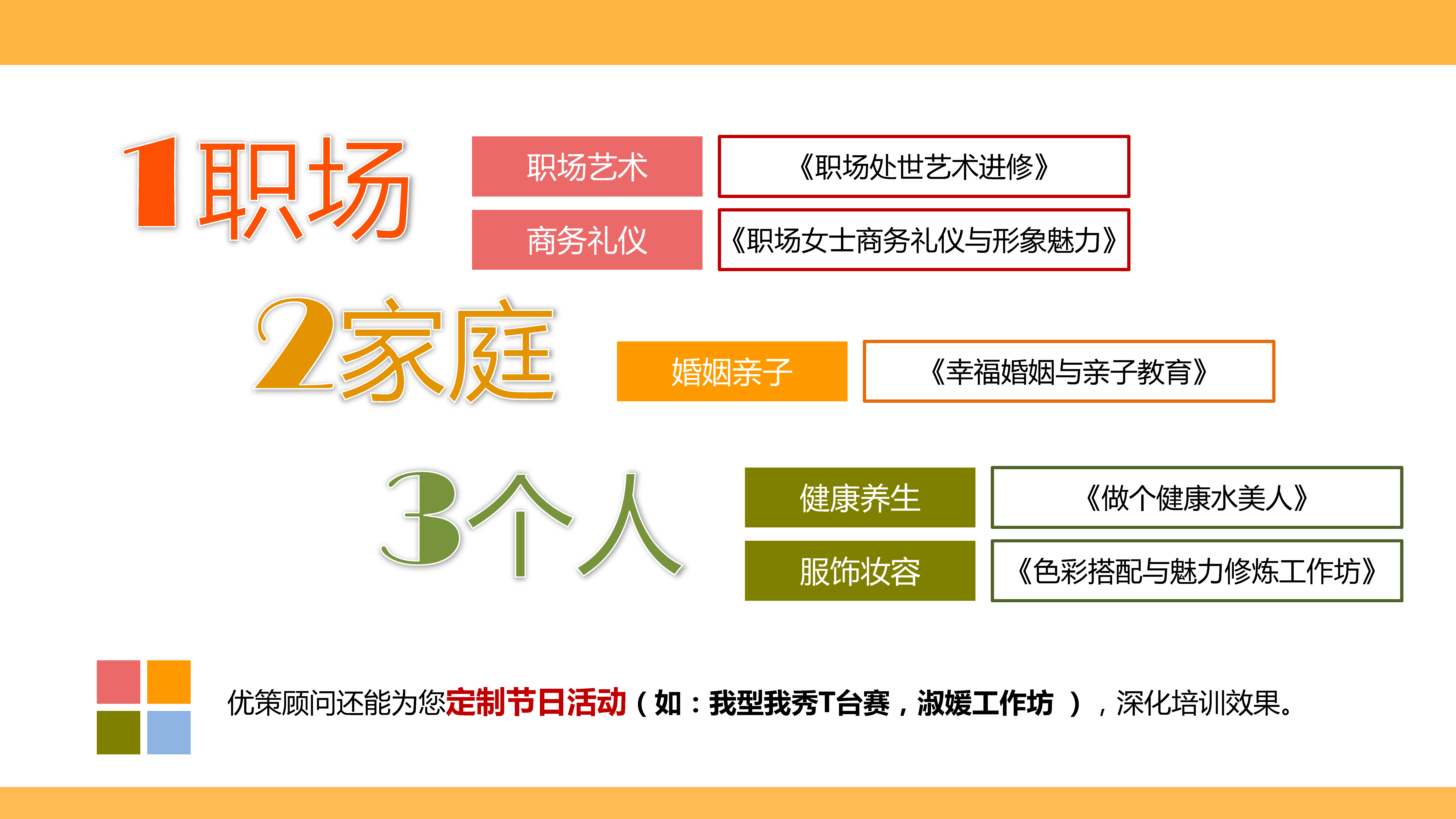 1职场

职场艺术

《职场处世艺术进修》

商务礼仪

《职场女士商务礼仪与形象魅力》

2家庭

婚姻亲子

《幸福婚姻与亲子教育》

3个人

健康养生

《做个健康水美人》

服饰妆容

《色彩搭配与魅力修炼工作坊》

优策顾问还能为您定制节日活动（如：我型我秀T台赛，淑媛工作坊 ），深化培训效果。